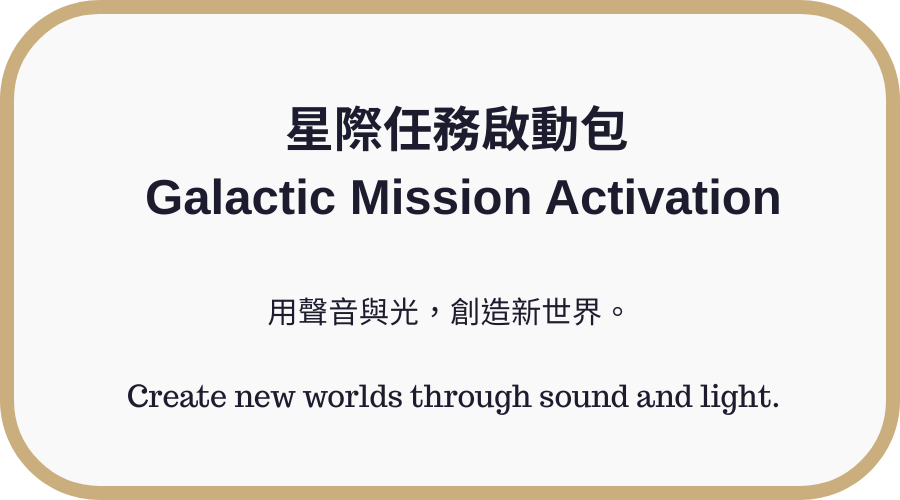 星際任務啟動包
Galactic Mission Activation

用聲音與光，創造新世界。

Create new worlds through sound and light.